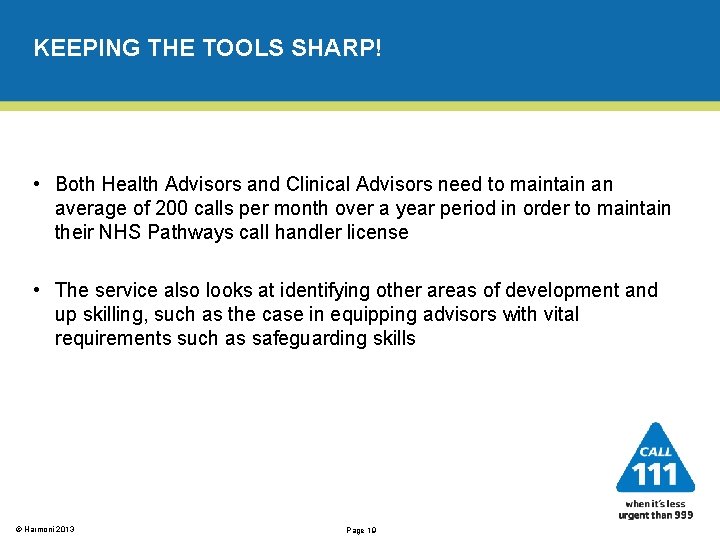 KEEPING THE TOOLS SHARP!

• Both Health Advisors and Clinical Advisors need to maintain an average of 200 calls per month over a year period in order to maintain their NHS Pathways call handler license

• The service also looks at identifying other areas of development and up skilling, such as the case in equipping advisors with vital requirements such as safeguarding skills

CALL
111
when it's less urgent than 999

© Harmoni 2013

Page 10